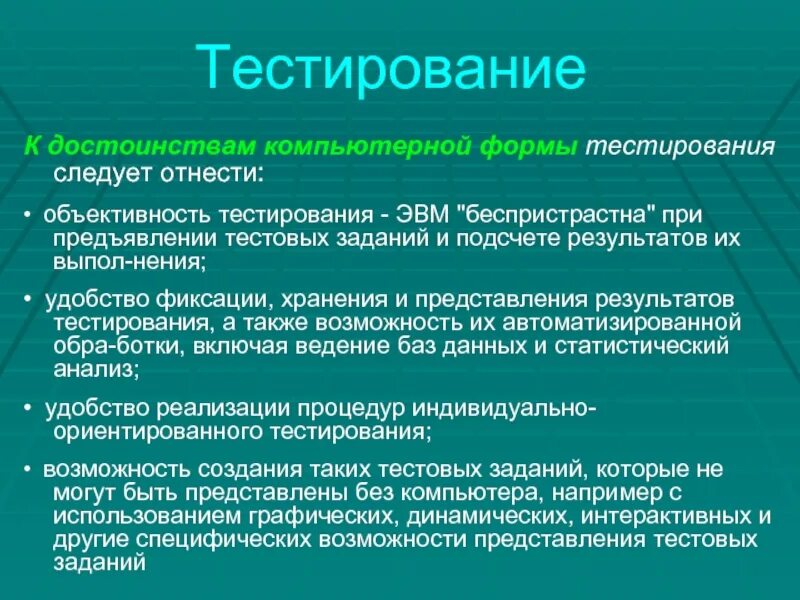 Тестирование

К достоинствам компьютерной формы тестирования следует отнести:

• объективность тестирования - ЭВМ "беспристрастна" при предъявлении тестовых заданий и подсчете результатов их выпол-нения;

• удобство фиксации, хранения и представления результатов тестирования, а также возможность их автоматизированной обра-ботки, включая ведение баз данных и статистический анализ;

• удобство реализации процедур индивидуально-ориентированного тестирования;

• возможность создания таких тестовых заданий, которые не могут быть представлены без компьютера, например с использованием графических, динамических, интерактивных и другие специфических возможности представления тестовых заданий